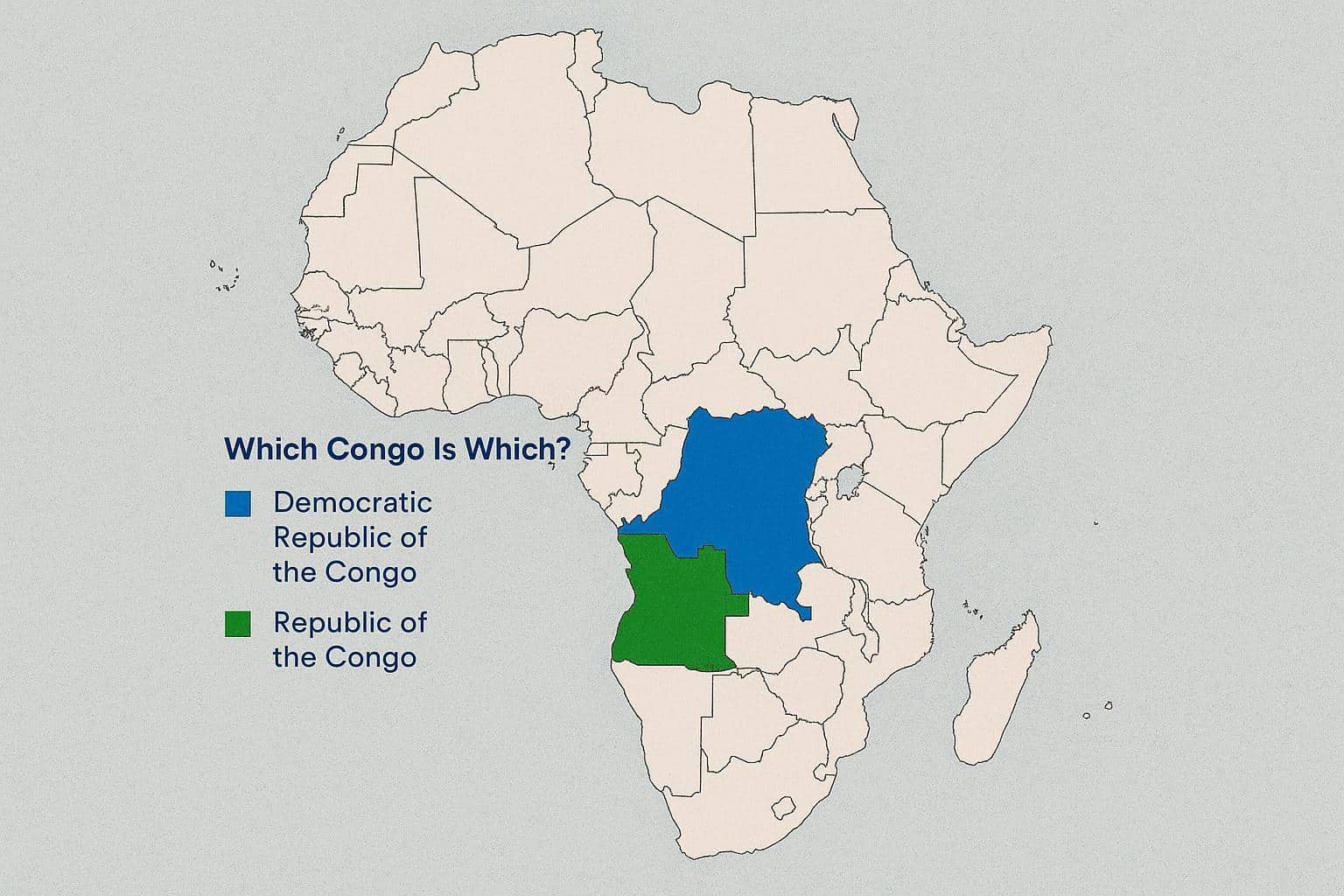 Which Congo Is Which?

Democratic Republic of the Congo

Republic of the Congo